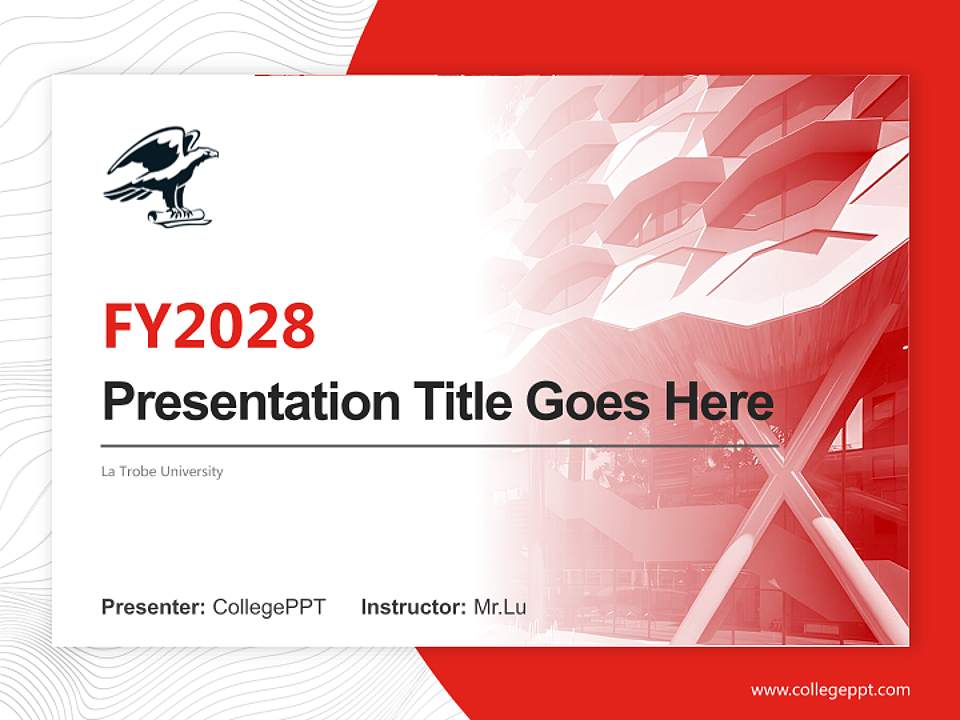 FY2028

Presentation Title Goes Here

La Trobe University

Presenter: CollegePPT Instructor: Mr.Lu

www.collegeppt.com